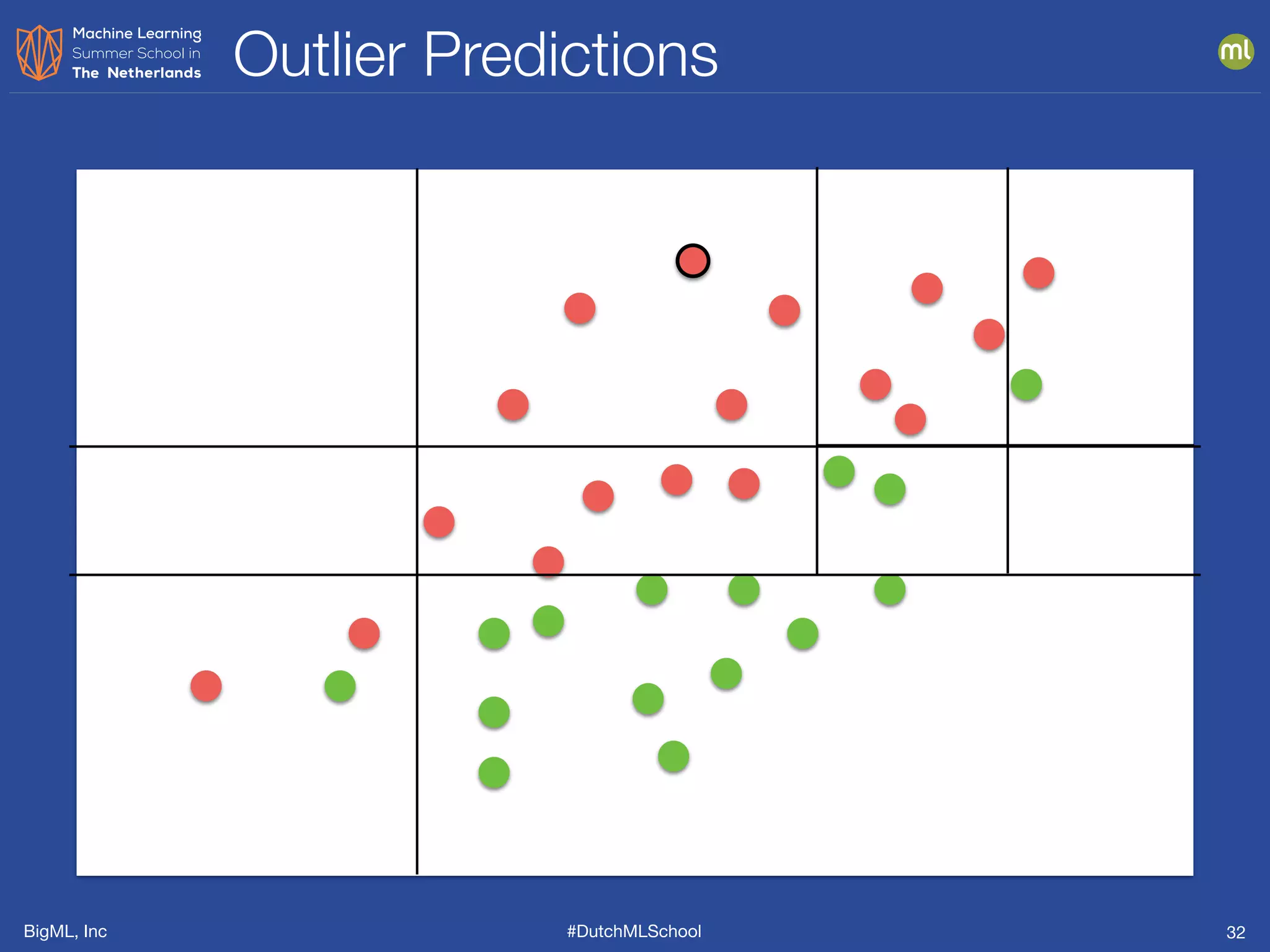 Machine Learning Summer School in The Netherlands

Outlier Predictions

ml

BigML, Inc

#DutchMLSchool

32